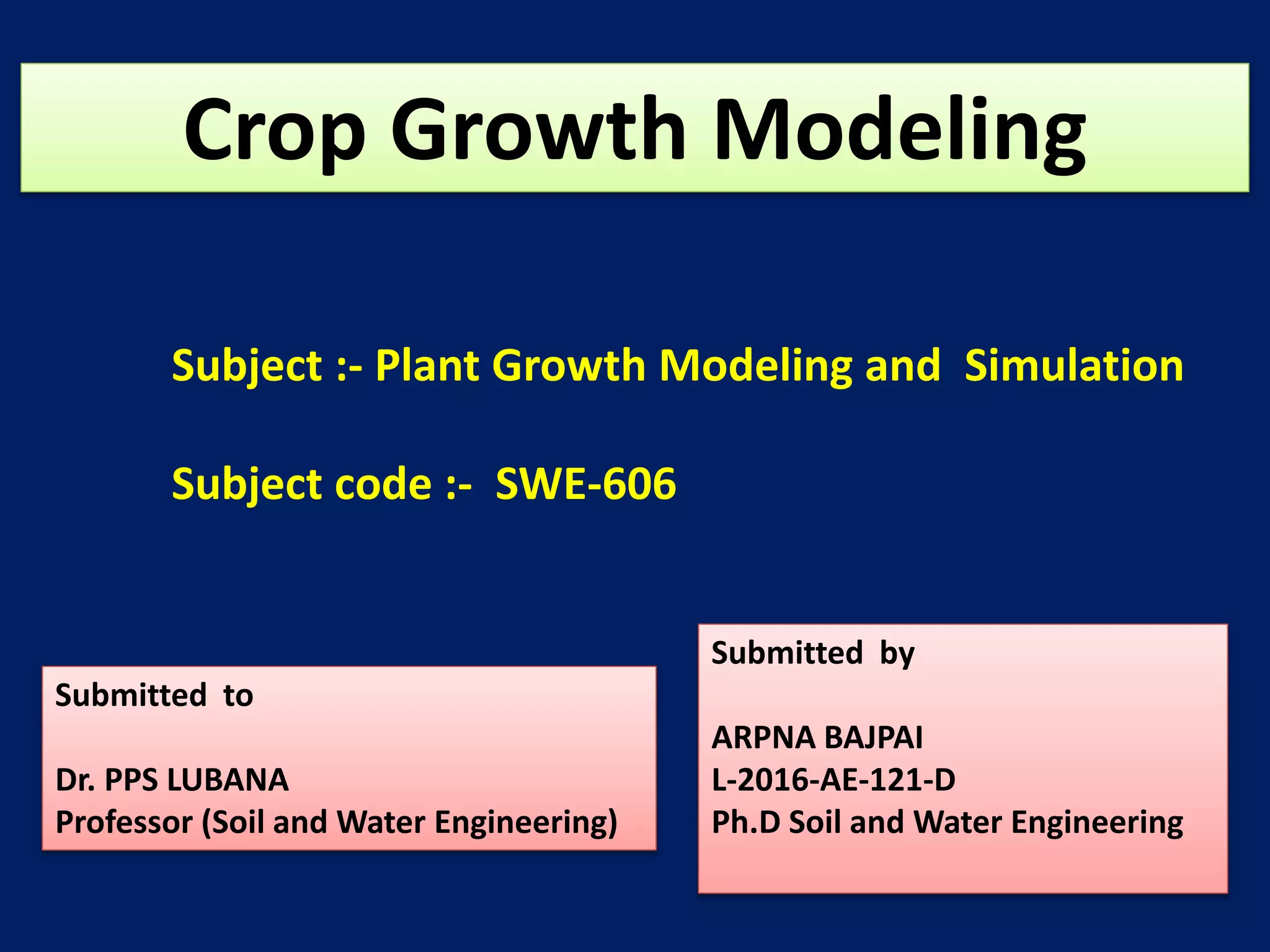 Crop Growth Modeling

Subject :- Plant Growth Modeling and Simulation

Subject code :- SWE-606

Submitted to

Dr. PPS LUBANA
Professor (Soil and Water Engineering)

Submitted by

ARPNA BAJPAI
L-2016-AE-121-D
Ph.D Soil and Water Engineering